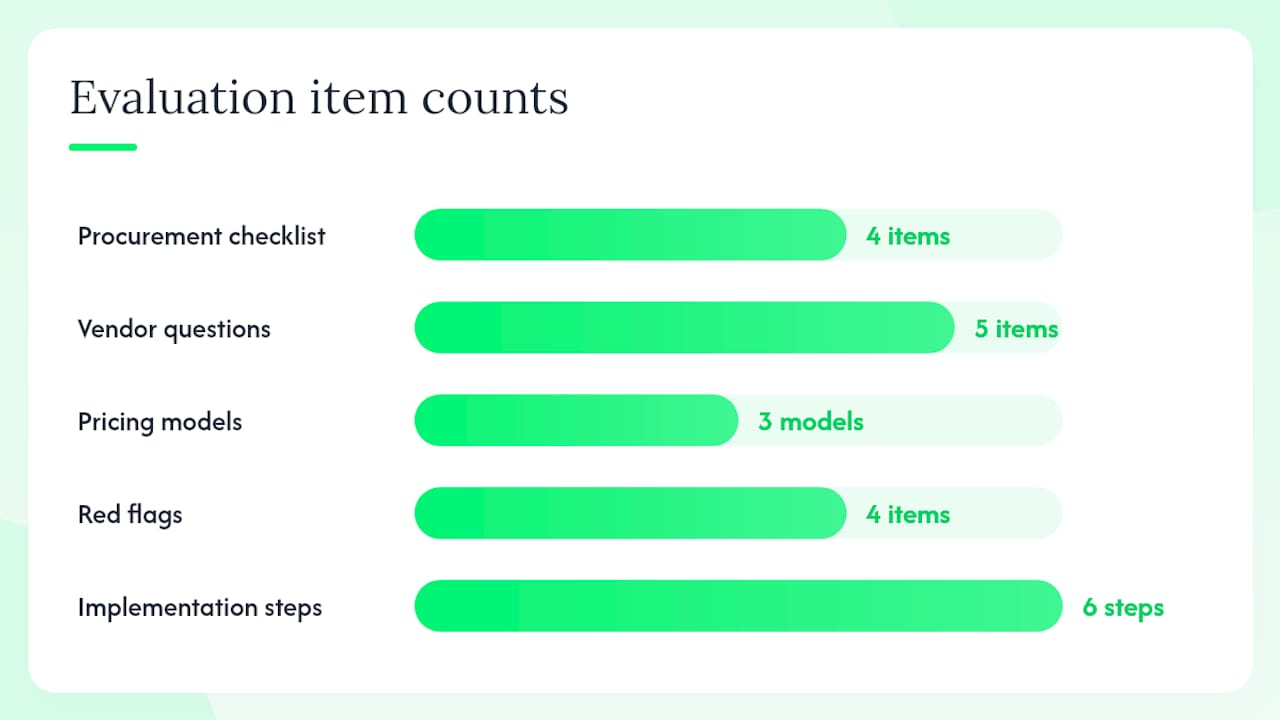 Evaluation item counts

Procurement checklist 4 items

Vendor questions 5 items

Pricing models 3 models

Red flags 4 items

Implementation steps 6 steps